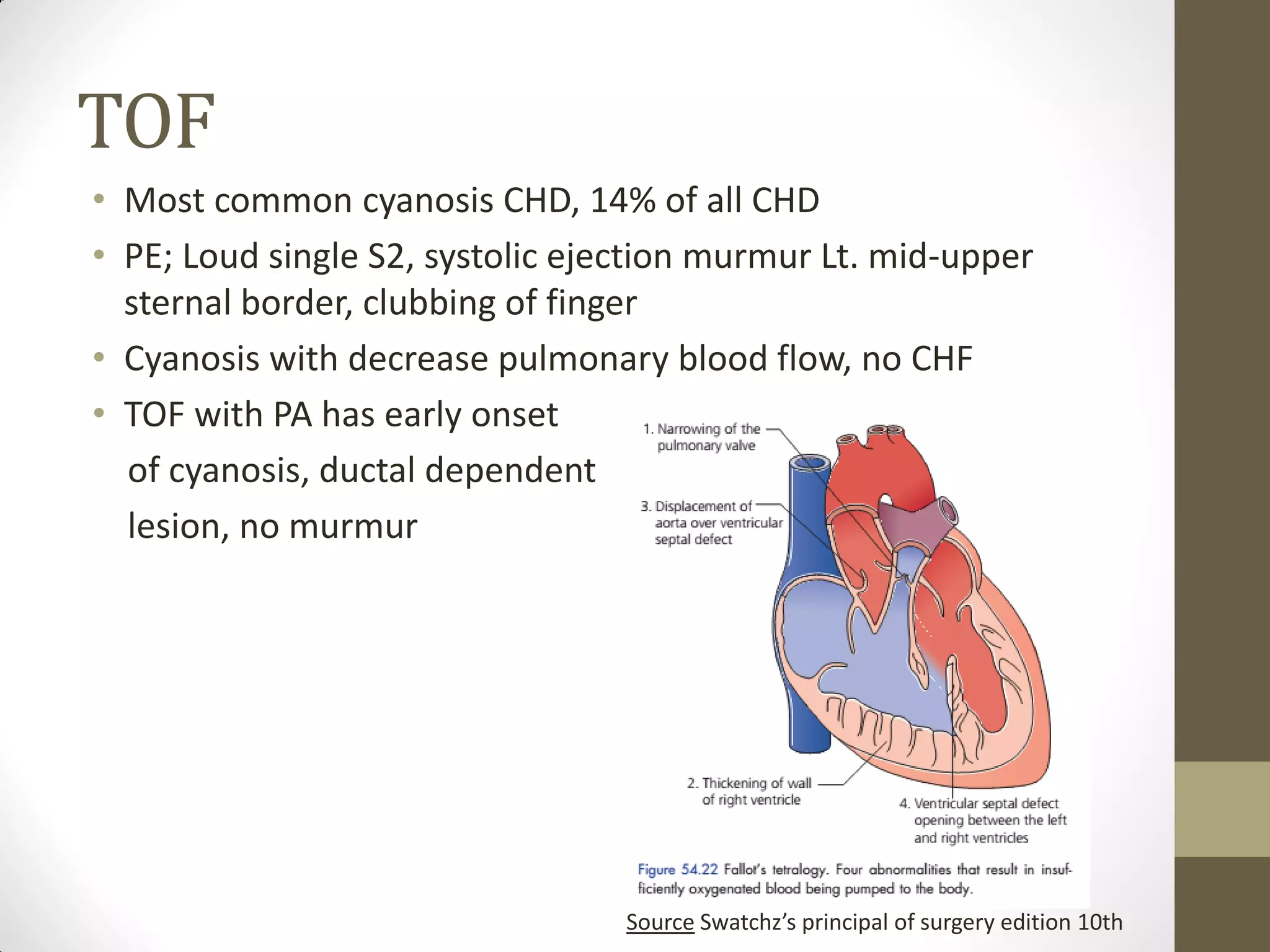 TOF

• Most common cyanosis CHD, 14% of all CHD
• PE; Loud single S2, systolic ejection murmur Lt. mid-upper sternal border, clubbing of finger
• Cyanosis with decrease pulmonary blood flow, no CHF
• TOF with PA has early onset of cyanosis, ductal dependent lesion, no murmur

1. Narrowing of the pulmonary valve
3. Displacement of aorta over ventricular septal defect
2. Thickening of wall of right ventricle
4. Ventricular septal defect opening between the left and right ventricles

Figure 54.22 Fallot's tetralogy. Four abnormalities that result in insufficiently oxygenated blood being pumped to the body.

Source Swatchz's principal of surgery edition 10th